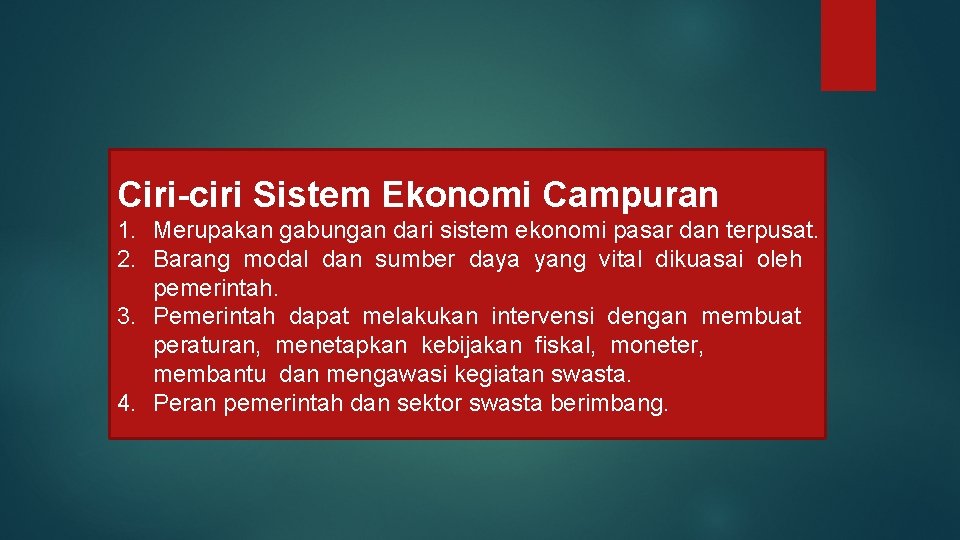 Ciri-ciri Sistem Ekonomi Campuran

1. Merupakan gabungan dari sistem ekonomi pasar dan terpusat.
2. Barang modal dan sumber daya yang vital dikuasai oleh pemerintah.
3. Pemerintah dapat melakukan intervensi dengan membuat peraturan, menetapkan kebijakan fiskal, moneter, membantu dan mengawasi kegiatan swasta.
4. Peran pemerintah dan sektor swasta berimbang.